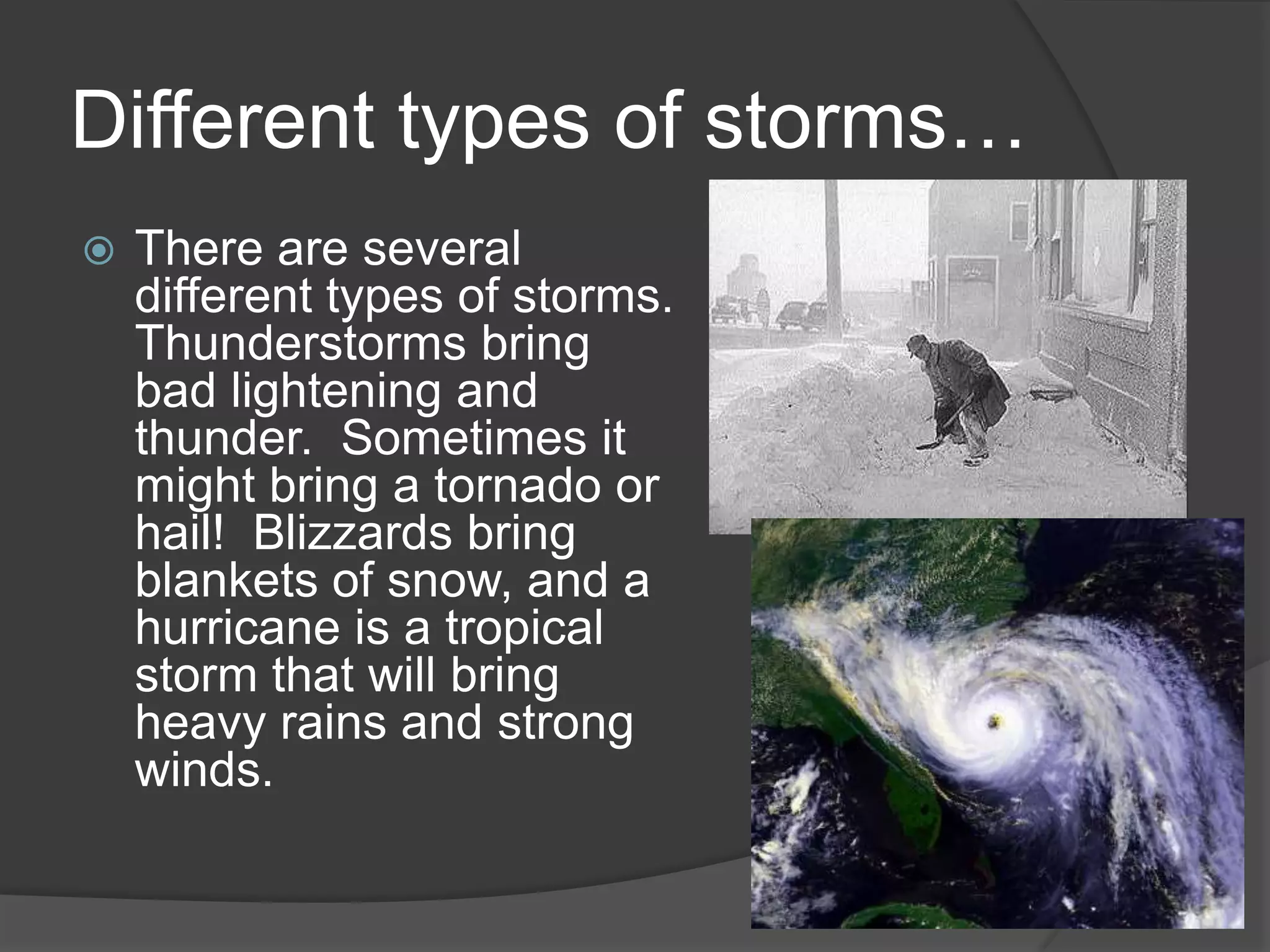 Different types of storms…

There are several different types of storms. Thunderstorms bring bad lightening and thunder. Sometimes it might bring a tornado or hail! Blizzards bring blankets of snow, and a hurricane is a tropical storm that will bring heavy rains and strong winds.